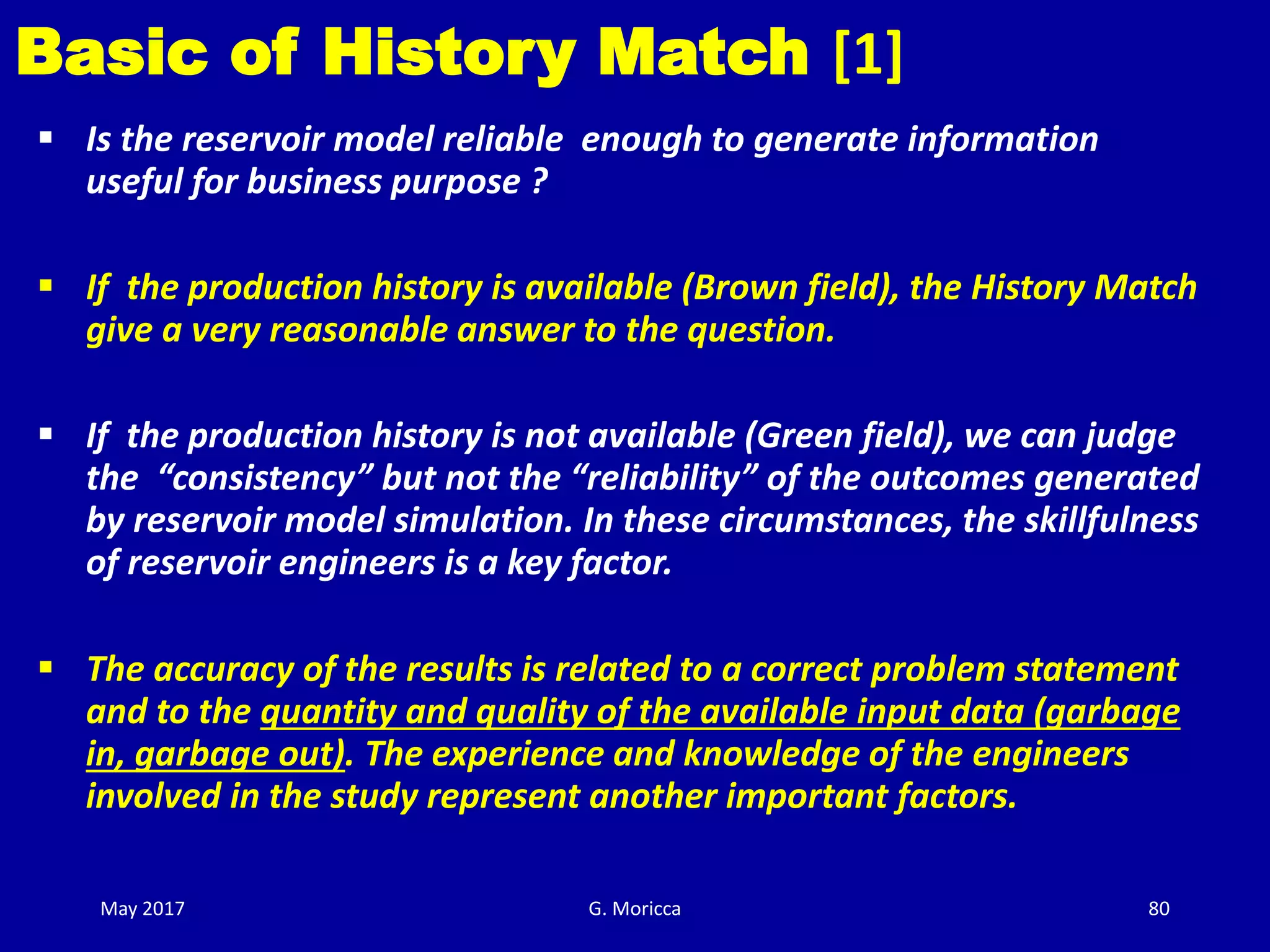 Basic of History Match [1]

▪ Is the reservoir model reliable enough to generate information useful for business purpose ?

▪ If the production history is available (Brown field), the History Match give a very reasonable answer to the question.

▪ If the production history is not available (Green field), we can judge the "consistency" but not the "reliability" of the outcomes generated by reservoir model simulation. In these circumstances, the skillfulness of reservoir engineers is a key factor.

▪ The accuracy of the results is related to a correct problem statement and to the quantity and quality of the available input data (garbage in, garbage out). The experience and knowledge of the engineers involved in the study represent another important factors.

May 2017 G. Moricca 80